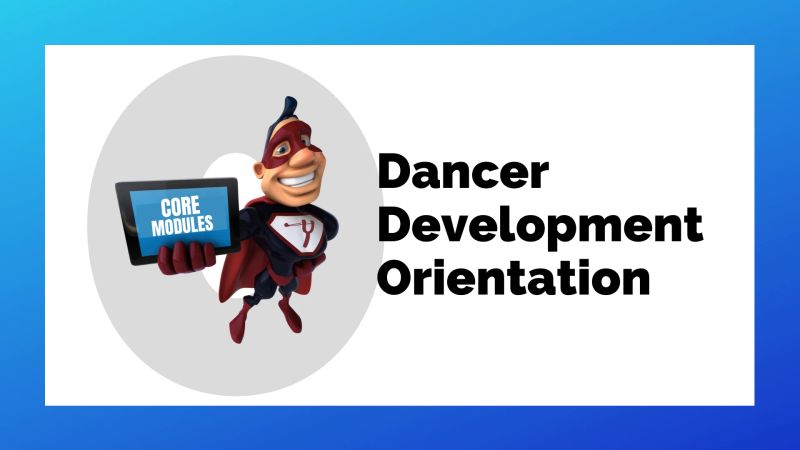 CORE MODULES

Dancer Development Orientation